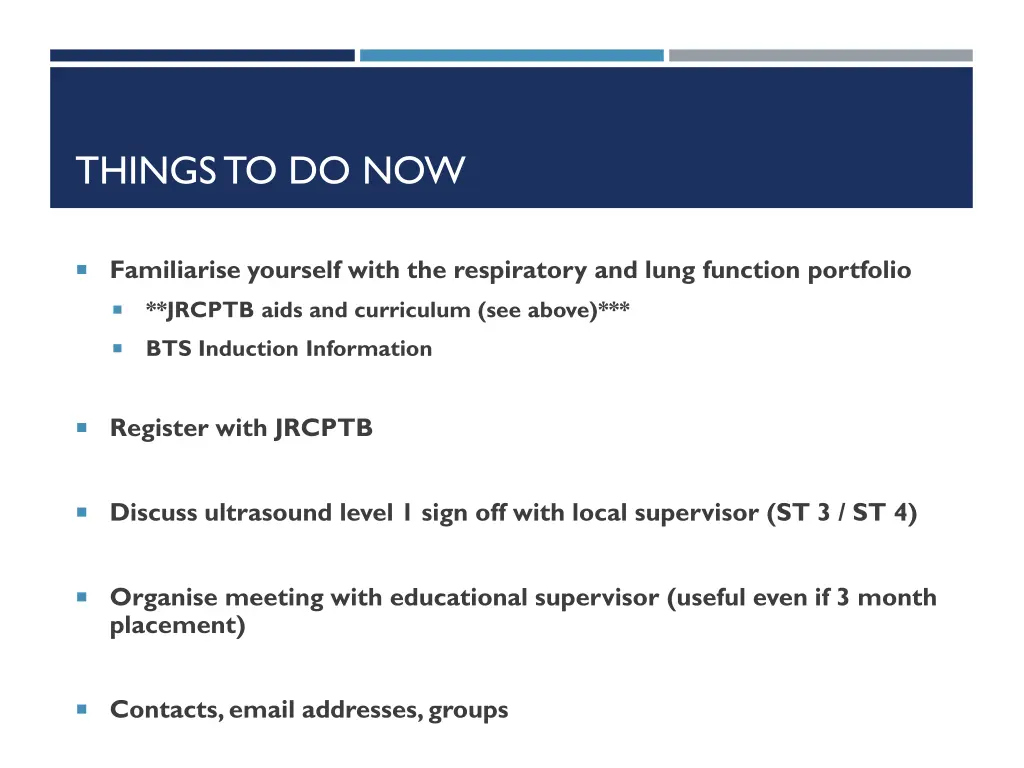 THINGS TO DO NOW

Familiarise yourself with the respiratory and lung function portfolio

**JRCPTB aids and curriculum (see above)***

BTS Induction Information

Register with JRCPTB

Discuss ultrasound level 1 sign off with local supervisor (ST 3 / ST 4)

Organise meeting with educational supervisor (useful even if 3 month placement)

Contacts, email addresses, groups